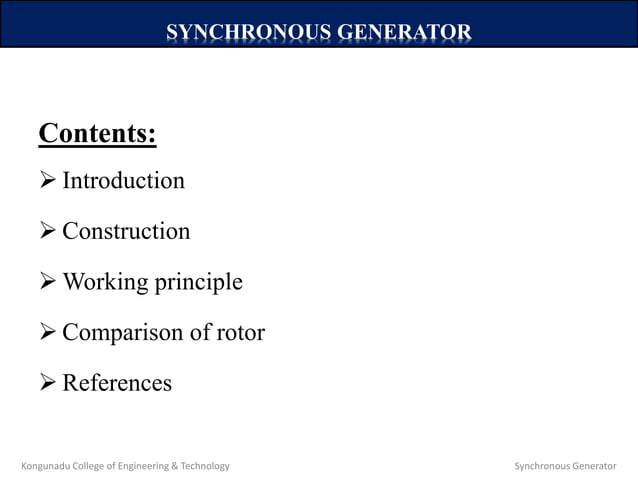 SYNCHRONOUS GENERATOR

Contents:

➢ Introduction

➢ Construction

➢ Working principle

➢ Comparison of rotor

➢ References

Kongunadu College of Engineering & Technology

Synchronous Generator